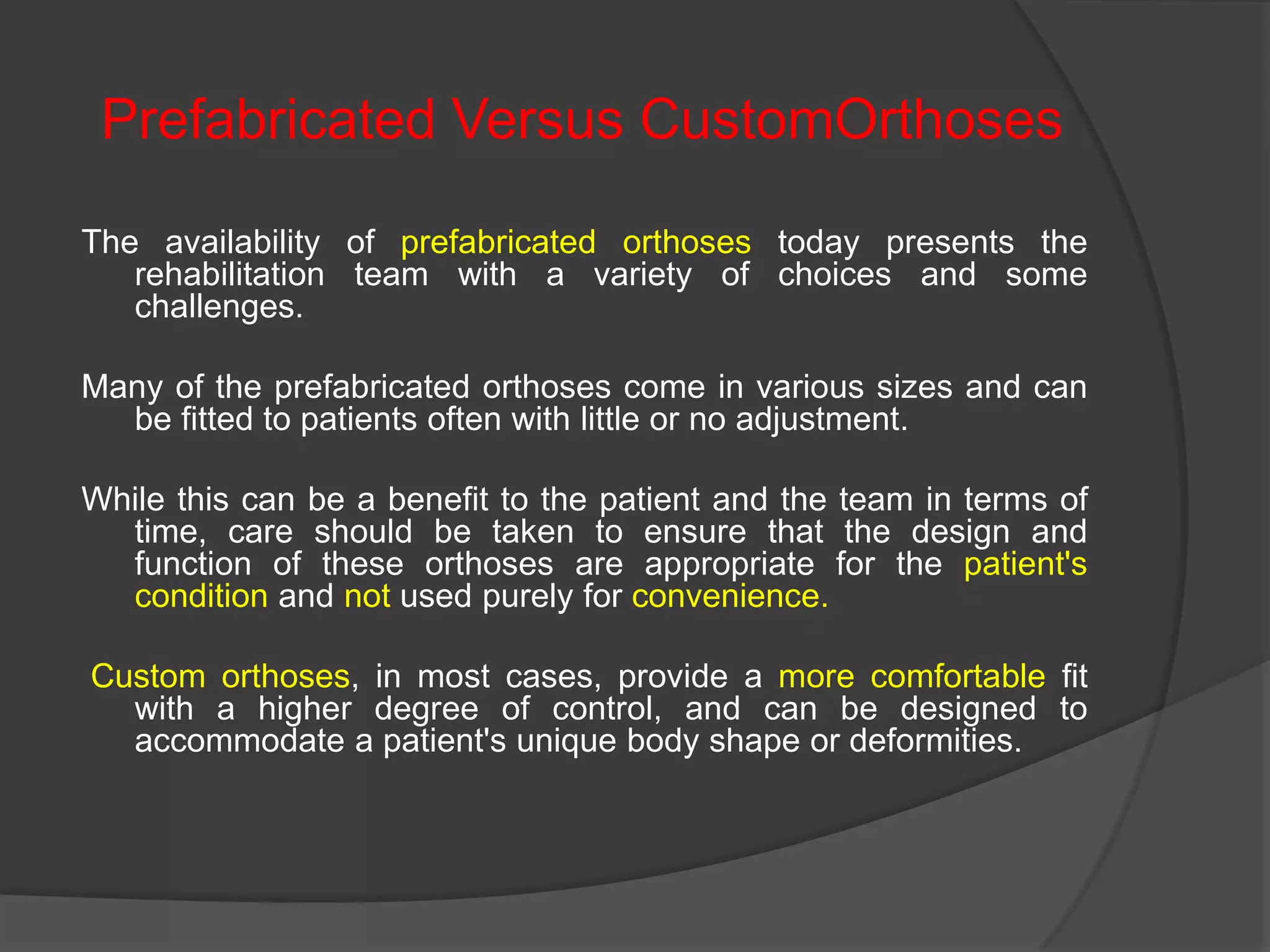 Prefabricated Versus CustomOrthoses

The availability of prefabricated orthoses today presents the rehabilitation team with a variety of choices and some challenges.

Many of the prefabricated orthoses come in various sizes and can be fitted to patients often with little or no adjustment.

While this can be a benefit to the patient and the team in terms of time, care should be taken to ensure that the design and function of these orthoses are appropriate for the patient's condition and not used purely for convenience.

Custom orthoses, in most cases, provide a more comfortable fit with a higher degree of control, and can be designed to accommodate a patient's unique body shape or deformities.